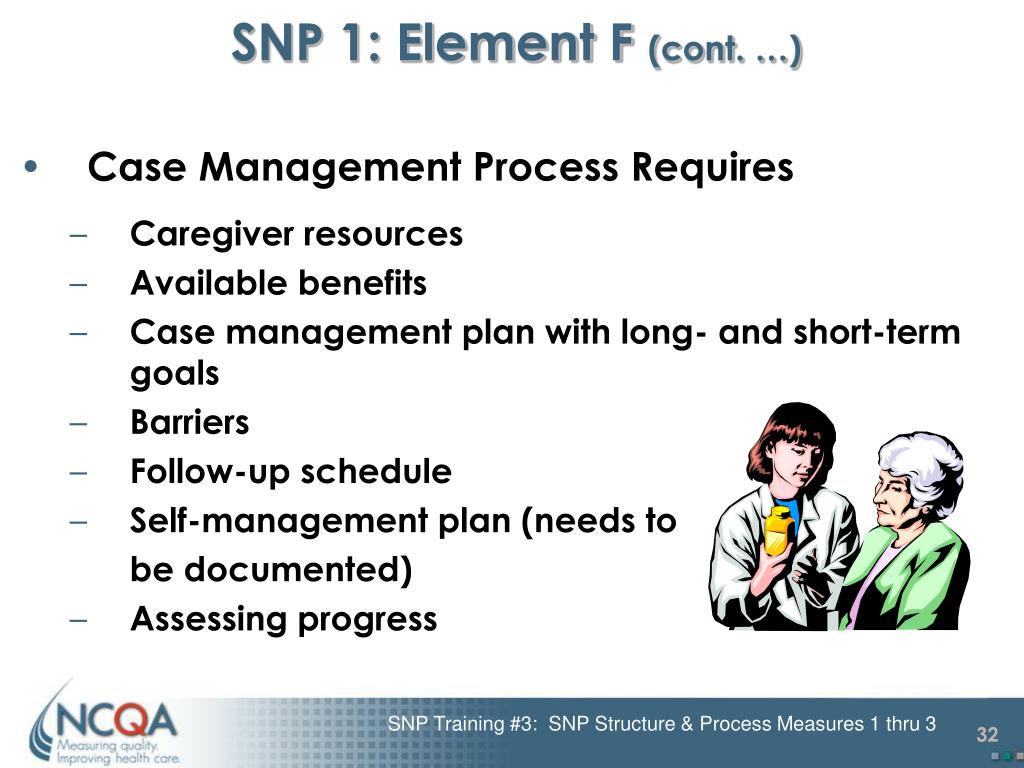 SNP 1: Element F (cont. …)

• Case Management Process Requires

– Caregiver resources
– Available benefits
– Case management plan with long- and short-term goals
– Barriers
– Follow-up schedule
– Self-management plan (needs to be documented)
– Assessing progress

NCQA
Measuring quality. Improving health care.

SNP Training #3: SNP Structure & Process Measures 1 thru 3

32